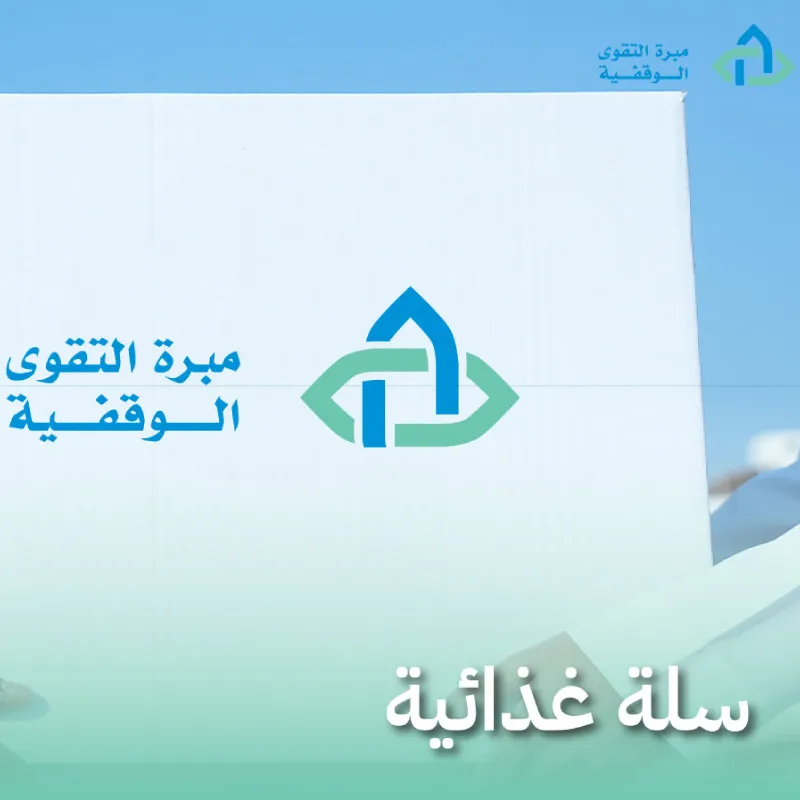 مبرة التقوى
الوقفية

مبرة التقوى
الوقفية

سلة غذائية